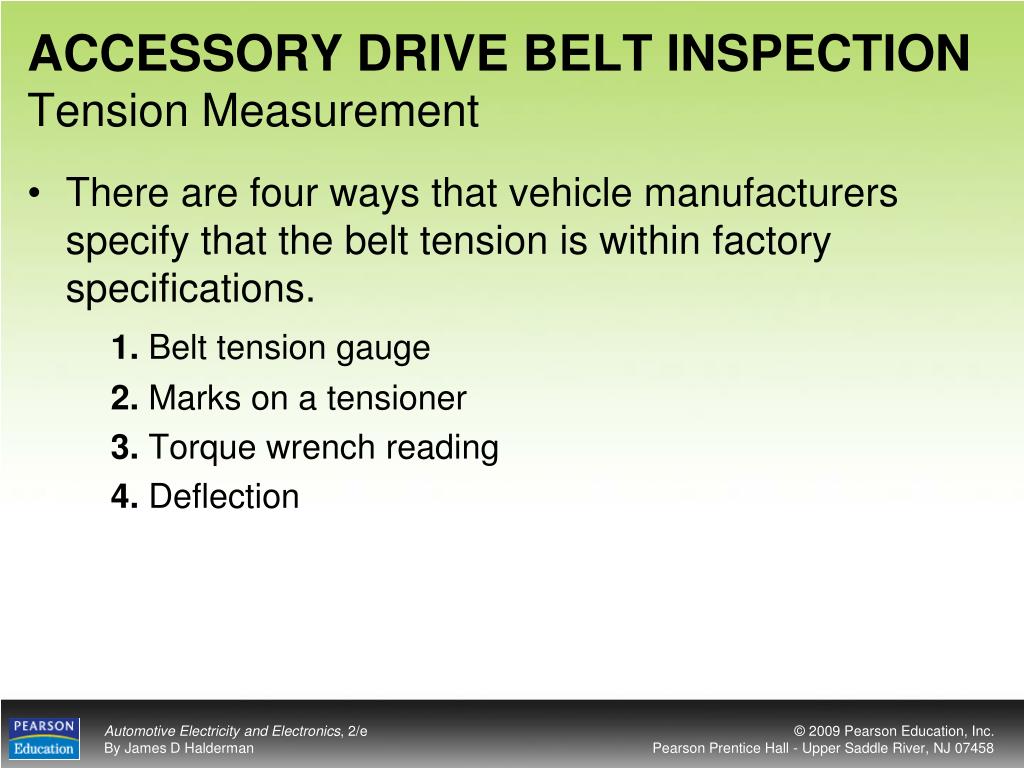 ACCESSORY DRIVE BELT INSPECTION
Tension Measurement

• There are four ways that vehicle manufacturers specify that the belt tension is within factory specifications.

1. Belt tension gauge
2. Marks on a tensioner
3. Torque wrench reading
4. Deflection

PEARSON
Education

Automotive Electricity and Electronics, 2/e
By James D Halderman

© 2009 Pearson Education, Inc.
Pearson Prentice Hall - Upper Saddle River, NJ 07458